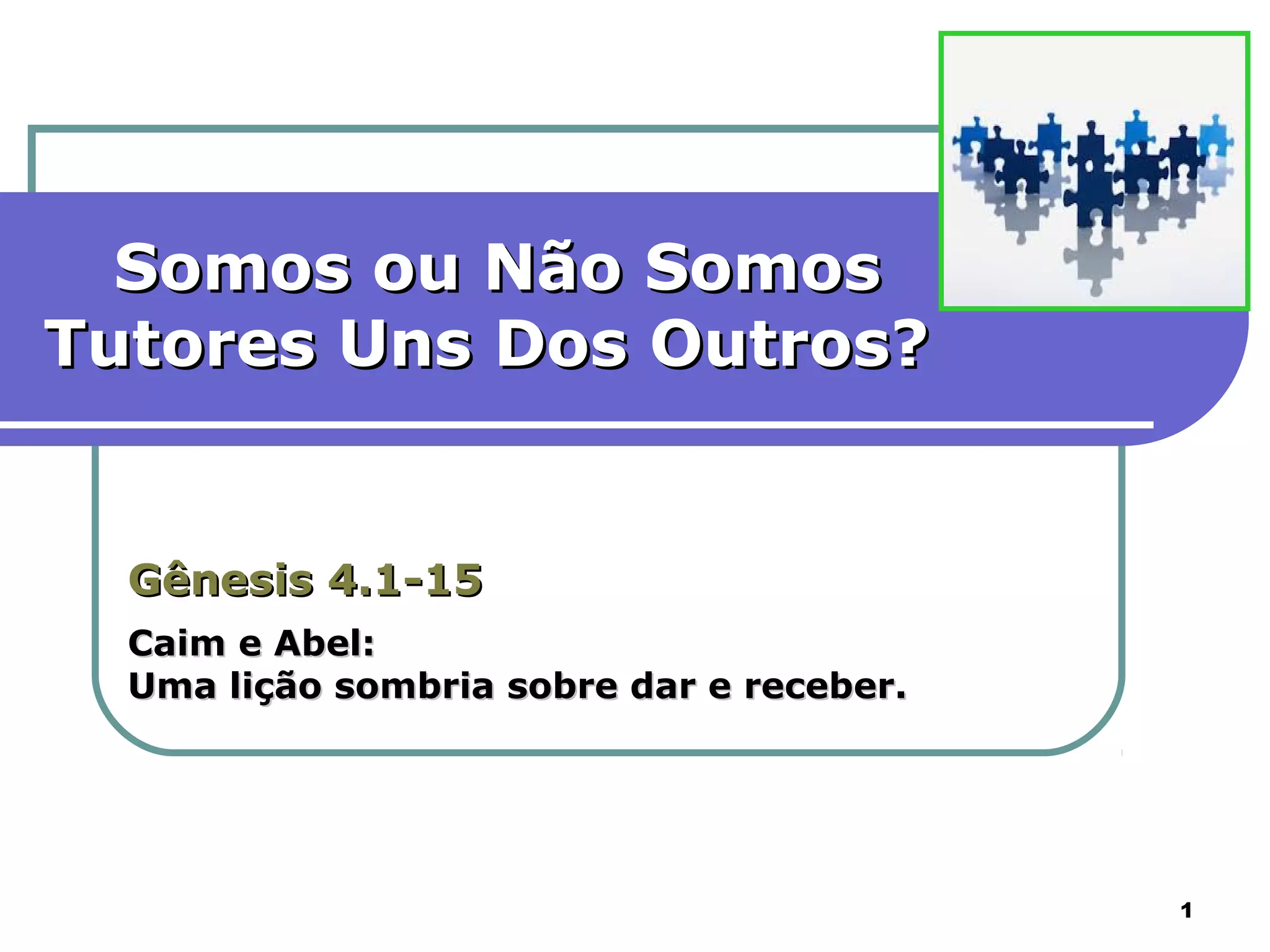 Somos ou Não Somos Tutores Uns Dos Outros?

Gênesis 4.1-15

Caim e Abel:
Uma lição sombria sobre dar e receber.

1